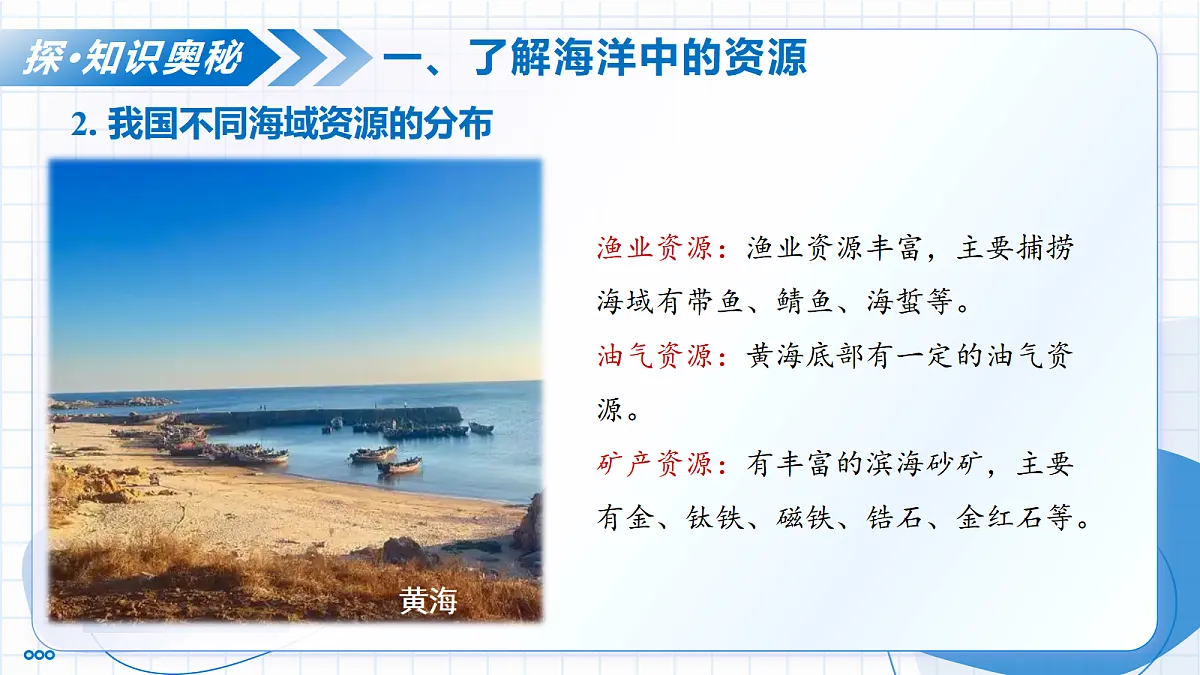 探·知识奥秘

一、了解海洋中的资源

2. 我国不同海域资源的分布

黄海

渔业资源：渔业资源丰富，主要捕捞海域有带鱼、鲭鱼、海蜇等。

油气资源：黄海底部有一定的油气资源。

矿产资源：有丰富的滨海砂矿，主要有金、钛铁、磁铁、锆石、金红石等。